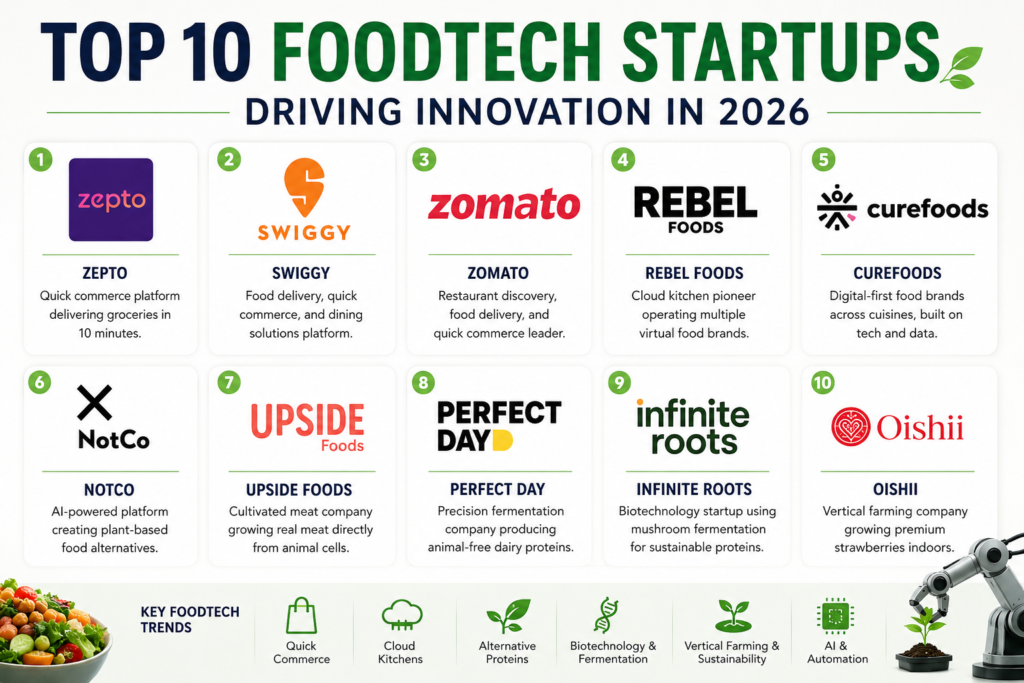 TOP 10 FOODTECH STARTUPS

DRIVING INNOVATION IN 2026

1
zepto
ZEPTO
Quick commerce platform delivering groceries in 10 minutes.

2
SWIGGY
SWIGGY
Food delivery, quick commerce, and dining solutions platform.

3
zomato
ZOMATO
Restaurant discovery, food delivery, and quick commerce leader.

4
REBEL FOODS
REBEL FOODS
Cloud kitchen pioneer operating multiple virtual food brands.

5
curefoods
CUREFOODS
Digital-first food brands across cuisines, built on tech and data.

6
NotCo
NOTCO
AI-powered platform creating plant-based food alternatives.

7
UPSIDE Foods
UPSIDE FOODS
Cultivated meat company growing real meat directly from animal cells.

8
PERFECT DAY
PERFECT DAY
Precision fermentation company producing animal-free dairy proteins.

9
infinite roots
INFINITE ROOTS
Biotechnology startup using mushroom fermentation for sustainable proteins.

10
Oishii
OISHII
Vertical farming company growing premium strawberries indoors.

KEY FOODTECH TRENDS
Quick Commerce
Cloud Kitchens
Alternative Proteins
Biotechnology & Fermentation
Vertical Farming & Sustainability
AI & Automation